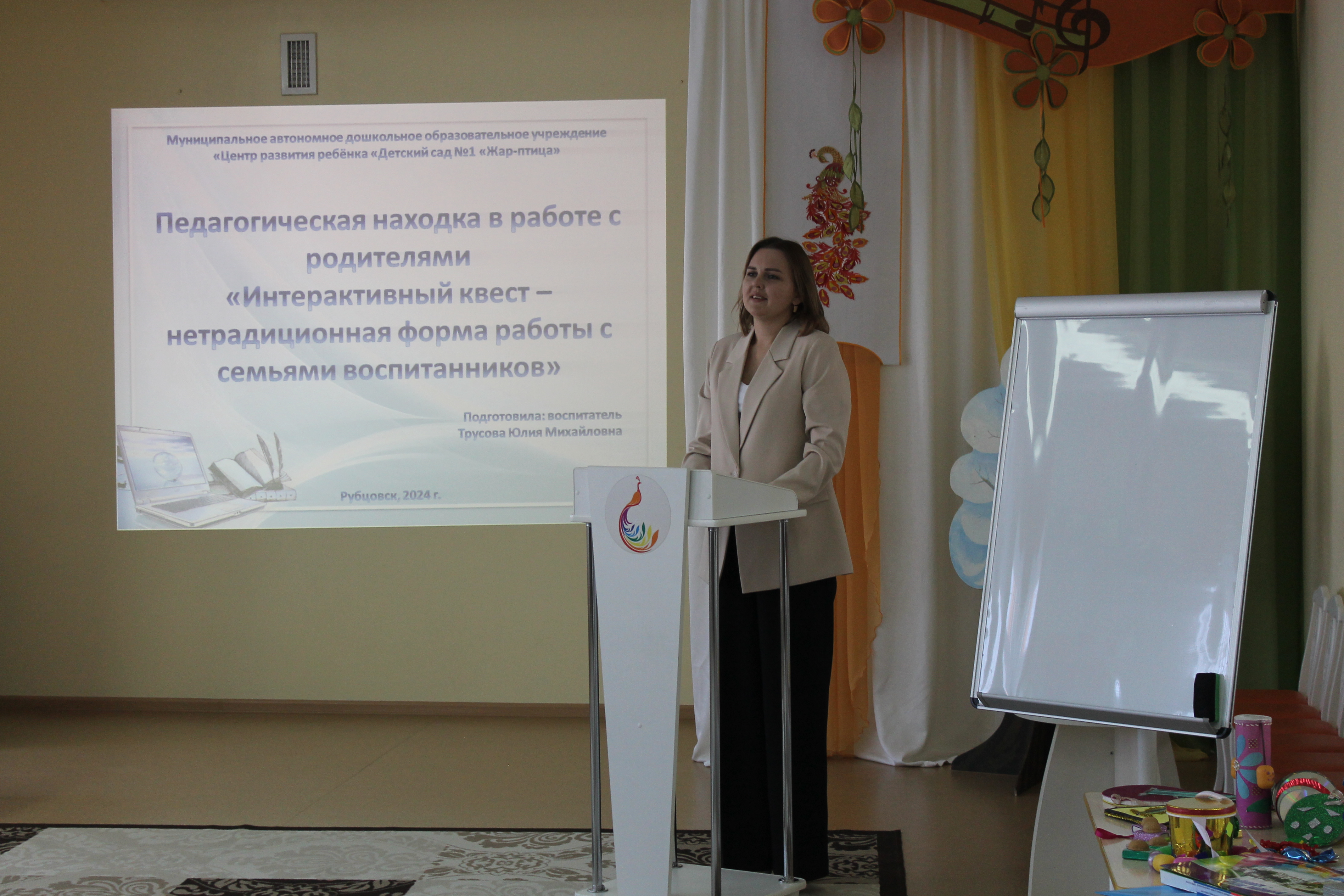 Муниципальное автономное дошкольное образовательное учреждение «Центр развития ребёнка «Детский сад №1 «Жар-птица»

Педагогическая находка в работе с родителями «Интерактивный квест – нетрадиционная форма работы с семьями воспитанников»

Подготовила: воспитатель Трусова Юлия Михайловна

Рубцовск, 2024 г.